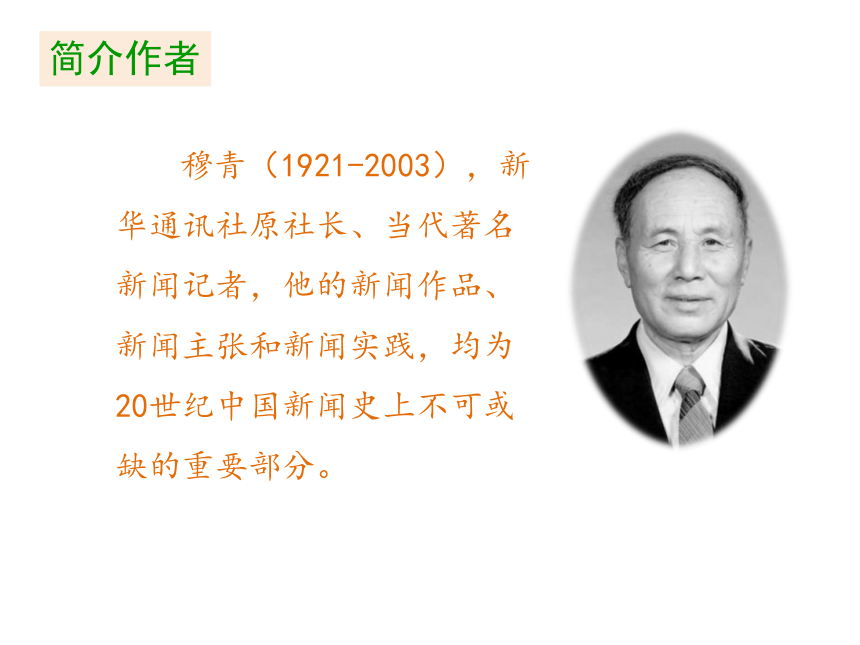 简介作者

穆青（1921-2003），新华通讯社原社长、当代著名新闻记者，他的新闻作品、新闻主张和新闻实践，均为20世纪中国新闻史上不可或缺的重要部分。